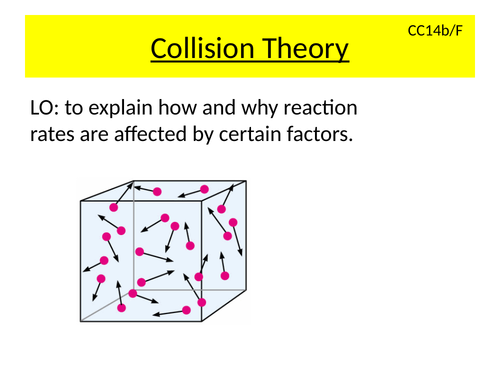 CC14b/F

Collision Theory

LO: to explain how and why reaction rates are affected by certain factors.